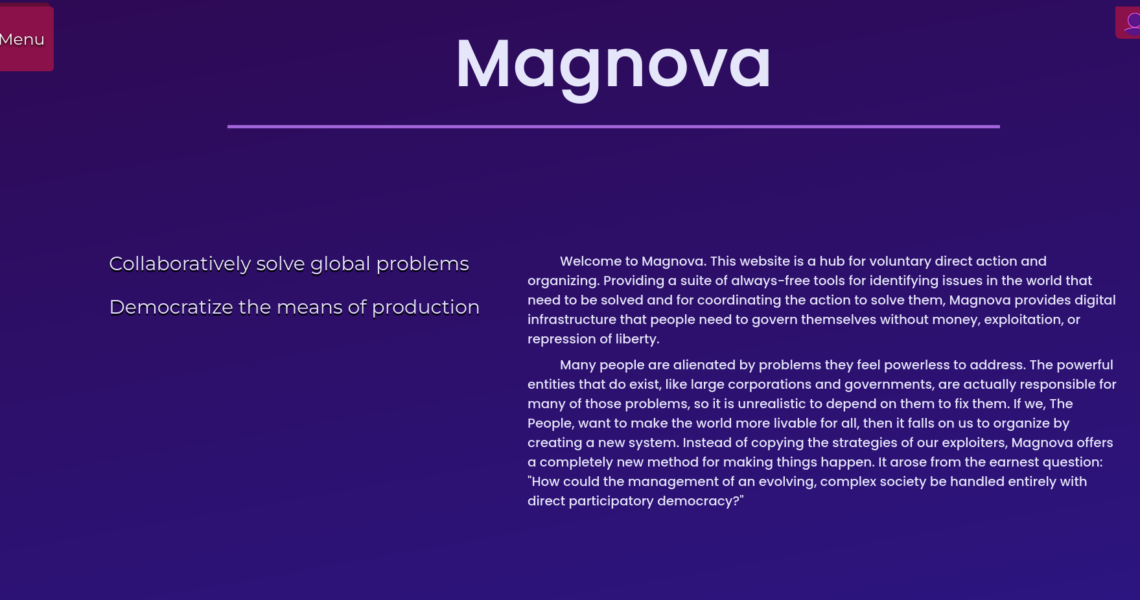 Menu

Magnova

Collaboratively solve global problems

Democratize the means of production

Welcome to Magnova. This website is a hub for voluntary direct action and organizing. Providing a suite of always-free tools for identifying issues in the world that need to be solved and for coordinating the action to solve them, Magnova provides digital infrastructure that people need to govern themselves without money, exploitation, or repression of liberty.

Many people are alienated by problems they feel powerless to address. The powerful entities that do exist, like large corporations and governments, are actually responsible for many of those problems, so it is unrealistic to depend on them to fix them. If we, The People, want to make the world more livable for all, then it falls on us to organize by creating a new system. Instead of copying the strategies of our exploiters, Magnova offers a completely new method for making things happen. It arose from the earnest question: "How could the management of an evolving, complex society be handled entirely with direct participatory democracy?"